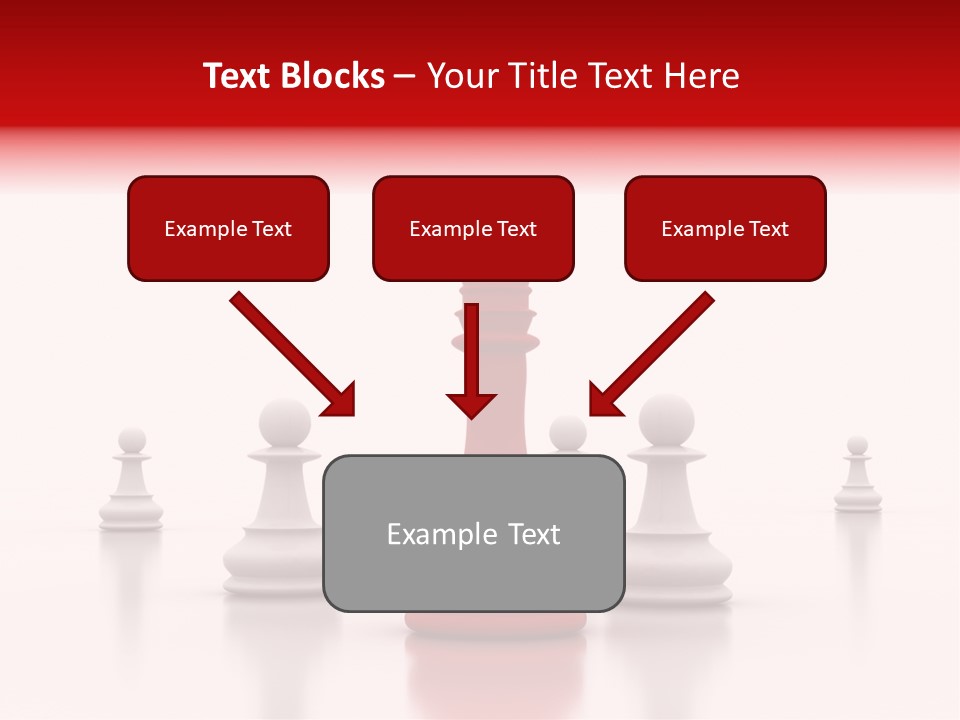 Text Blocks – Your Title Text Here

Example Text

Example Text

Example Text

Example Text